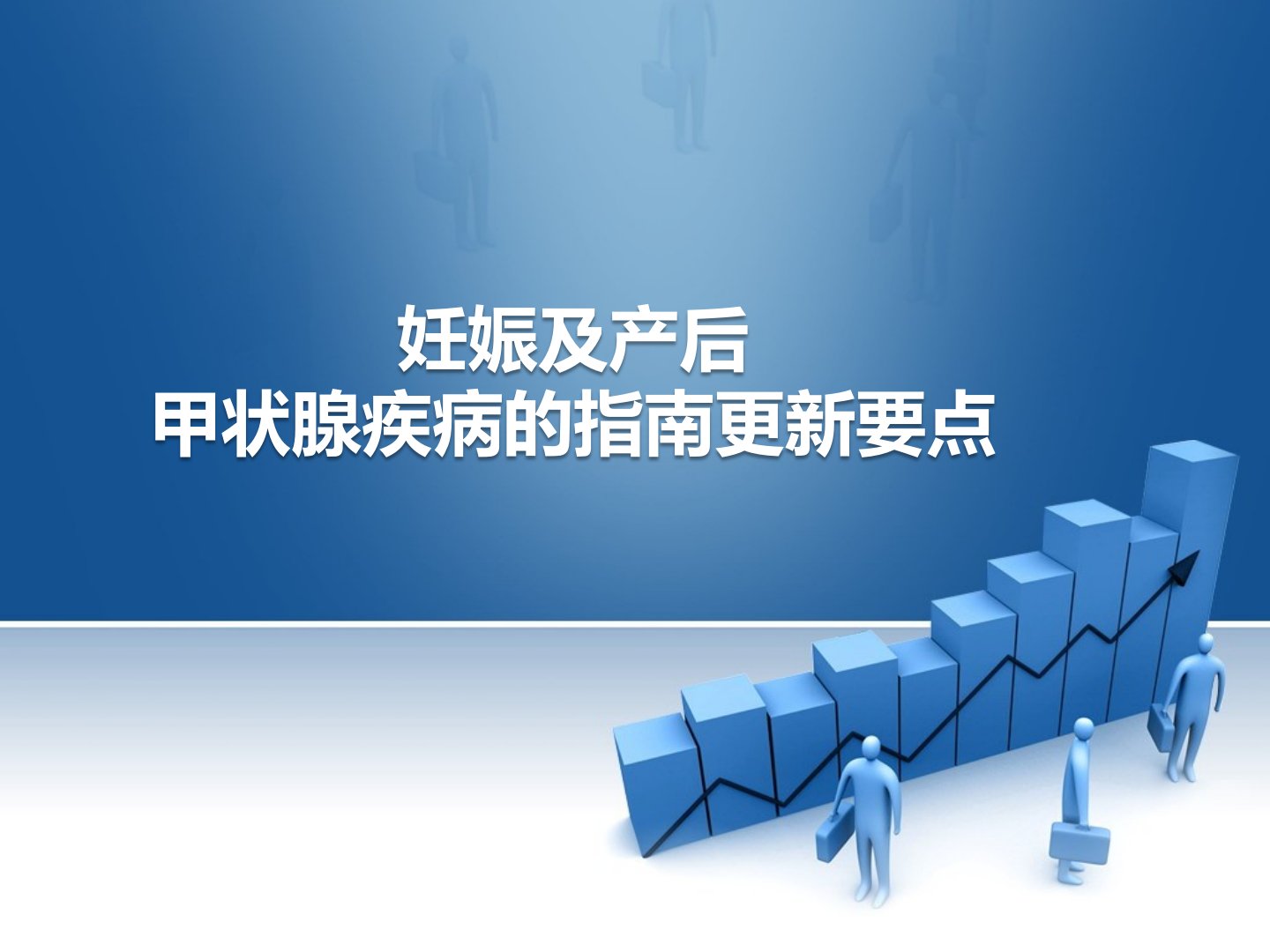 妊娠及产后
甲状腺疾病的指南更新要点